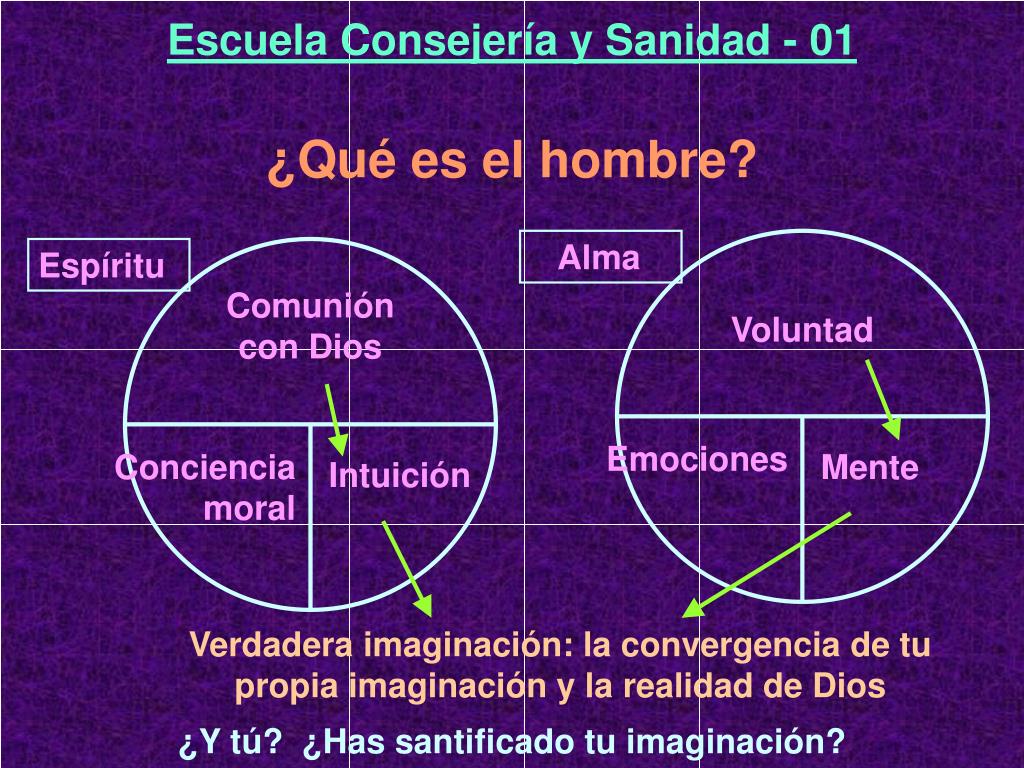 Escuela Consejería y Sanidad - 01

¿Qué es el hombre?

Espíritu

Comunión con Dios

Conciencia moral

Intuición

Alma

Voluntad

Emociones

Mente

Verdadera imaginación: la convergencia de tu propia imaginación y la realidad de Dios

¿Y tú? ¿Has santificado tu imaginación?